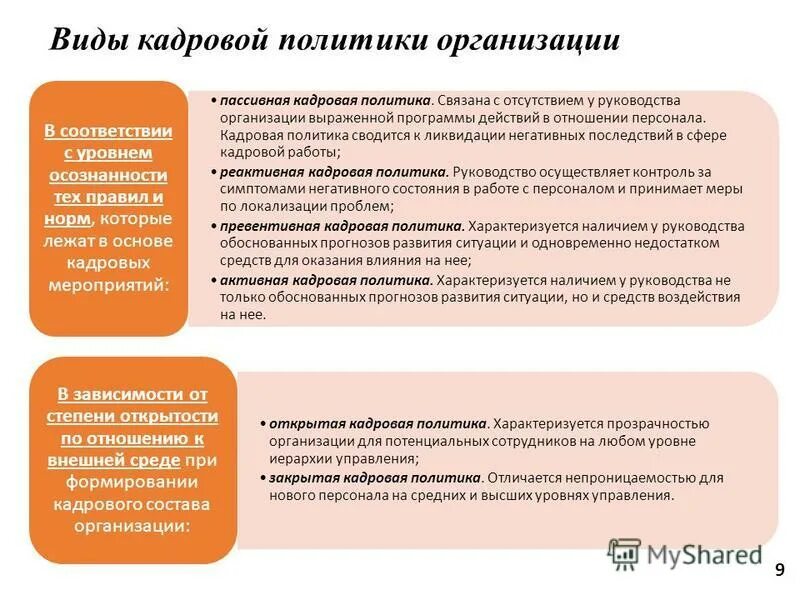 Виды кадровой политики организации

В соответствии с уровнем осознанности тех правил и норм, которые лежат в основе кадровых мероприятий:

• пассивная кадровая политика. Связана с отсутствием у руководства организации выраженной программы действий в отношении персонала. Кадровая политика сводится к ликвидации негативных последствий в сфере кадровой работы;
• реактивная кадровая политика. Руководство осуществляет контроль за симптомами негативного состояния в работе с персоналом и принимает меры по локализации проблем;
• превентивная кадровая политика. Характеризуется наличием у руководства обоснованных прогнозов развития ситуации и одновременно недостатком средств для оказания влияния на нее;
• активная кадровая политика. Характеризуется наличием у руководства не только обоснованных прогнозов развития ситуации, но и средств воздействия на нее.

В зависимости от степени открытости по отношению к внешней среде при формировании кадрового состава организации:

• открытая кадровая политика. Характеризуется прозрачностью организации для потенциальных сотрудников на любом уровне иерархии управления;
• закрытая кадровая политика. Отличается непроницаемостью для нового персонала на средних и высших уровнях управления.

MyShared

9